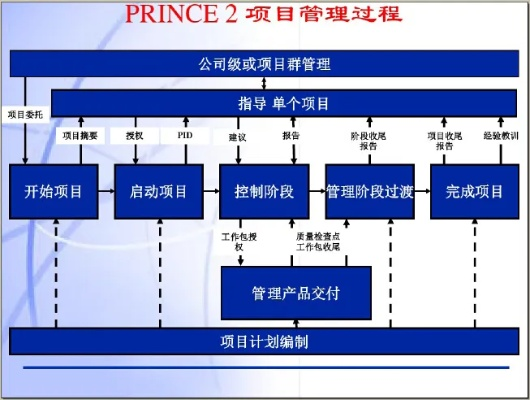 PRINCE 2 项目管理过程

公司级或项目群管理

指导 单个项目

项目委托

项目摘要

授权

PID

建议

报告

阶段收尾报告

项目收尾报告

经验教训

开始项目

启动项目

控制阶段

管理阶段过渡

完成项目

工作包授权

质量检查点 工作包收尾

管理产品交付

项目计划编制